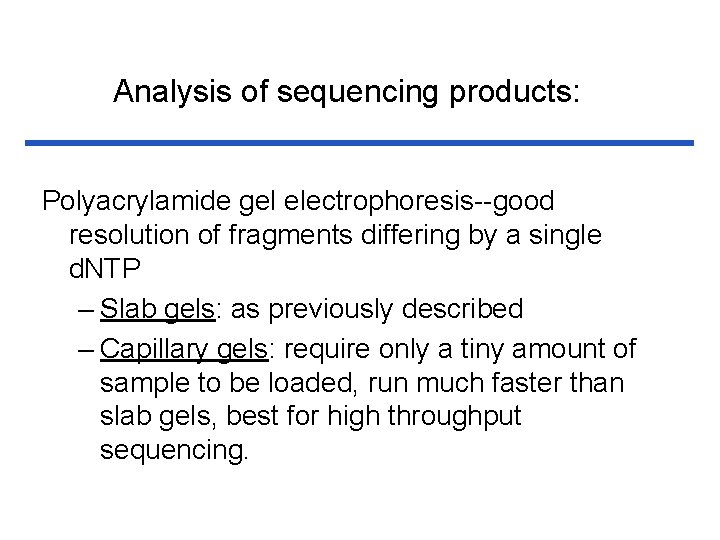 Analysis of sequencing products:

Polyacrylamide gel electrophoresis--good resolution of fragments differing by a single dNTP

– Slab gels: as previously described

– Capillary gels: require only a tiny amount of sample to be loaded, run much faster than slab gels, best for high throughput sequencing.